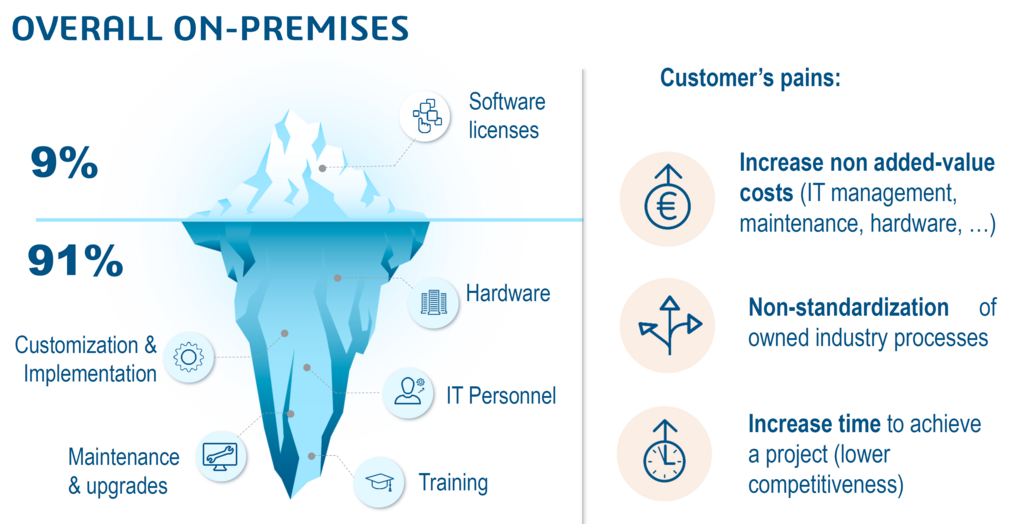 OVERALL ON-PREMISES

9%

91%

Software licenses

Hardware

Customization & Implementation

IT Personnel

Maintenance & upgrades

Training

Customer's pains:

Increase non added-value costs (IT management, maintenance, hardware, …)

Non-standardization of owned industry processes

Increase time to achieve a project (lower competitiveness)